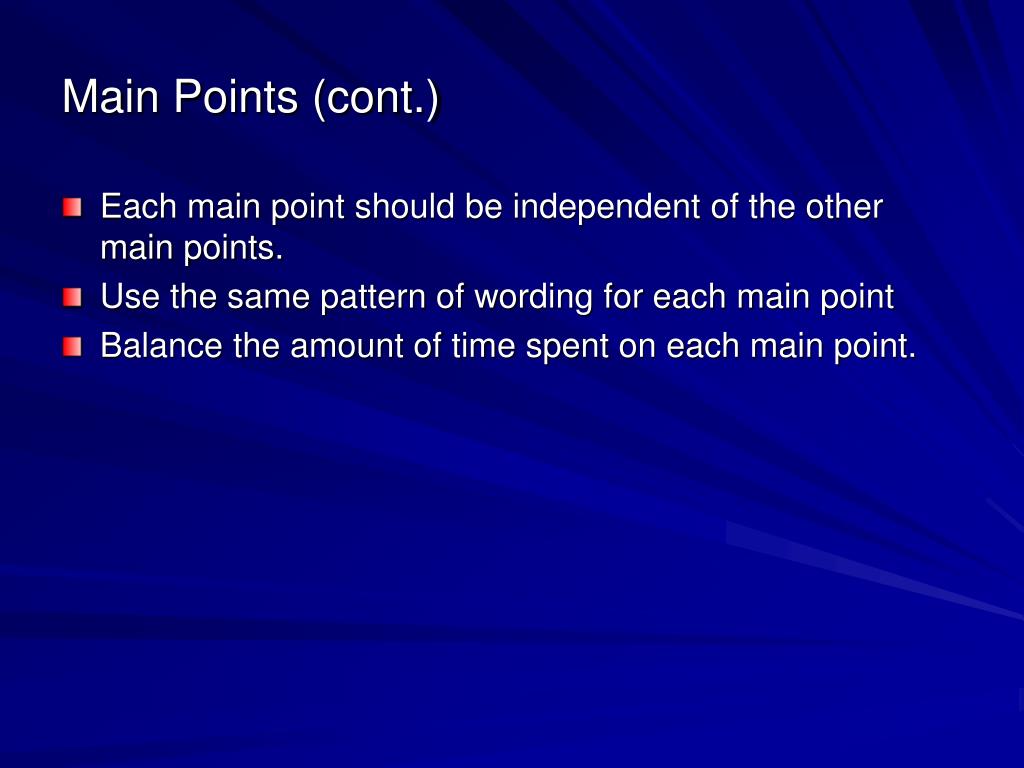 Main Points (cont.)

Each main point should be independent of the other main points.

Use the same pattern of wording for each main point

Balance the amount of time spent on each main point.